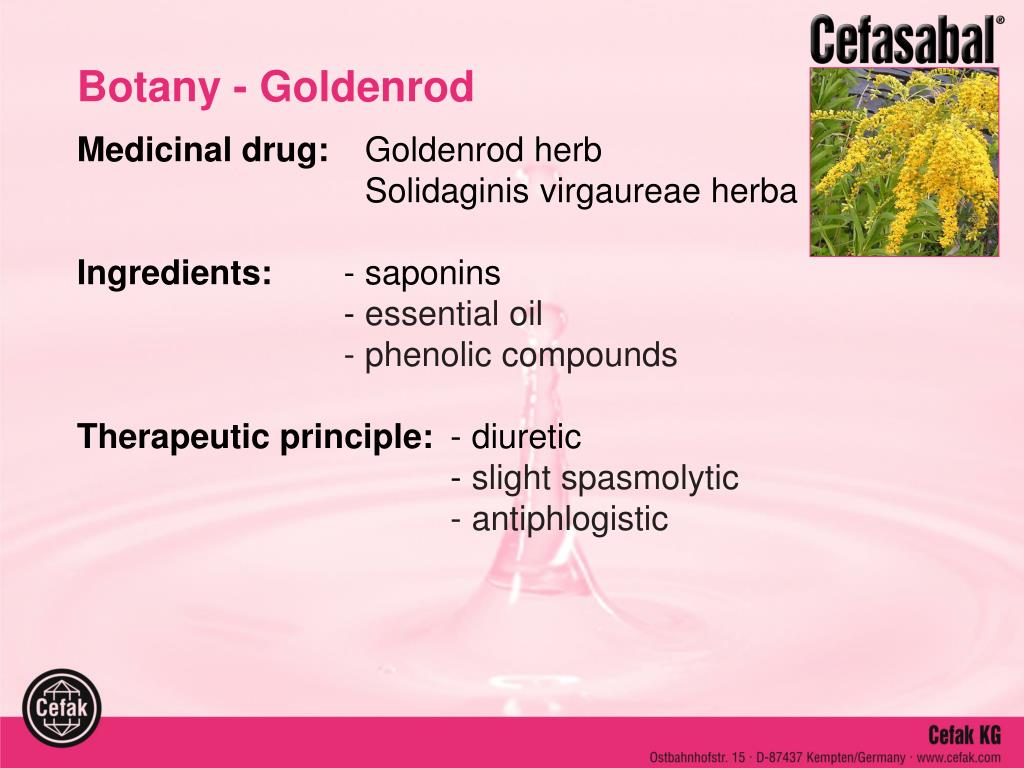 Cefasabal®

Botany - Goldenrod

Medicinal drug: Goldenrod herb
Solidaginis virgaureae herba

Ingredients: - saponins
- essential oil
- phenolic compounds

Therapeutic principle: - diuretic
- slight spasmolytic
- antiphlogistic

Cefak

Cefak KG
Ostbahnhofstr. 15 · D-87437 Kempten/Germany · www.cefak.com